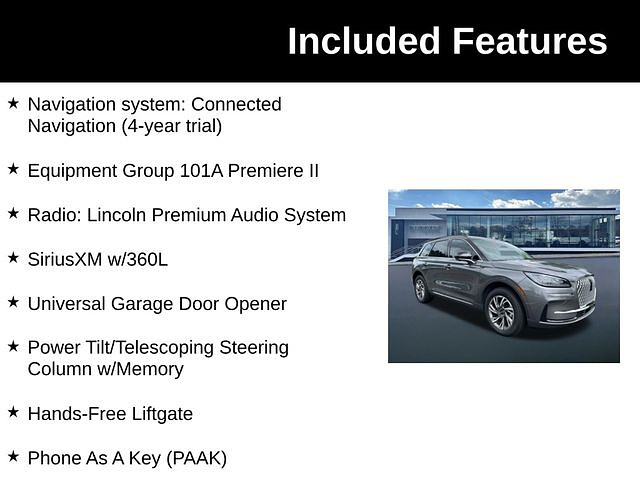 Included Features

★ Navigation system: Connected Navigation (4-year trial)

★ Equipment Group 101A Premiere II

★ Radio: Lincoln Premium Audio System

★ SiriusXM w/360L

★ Universal Garage Door Opener

★ Power Tilt/Telescoping Steering Column w/Memory

★ Hands-Free Liftgate

★ Phone As A Key (PAAK)